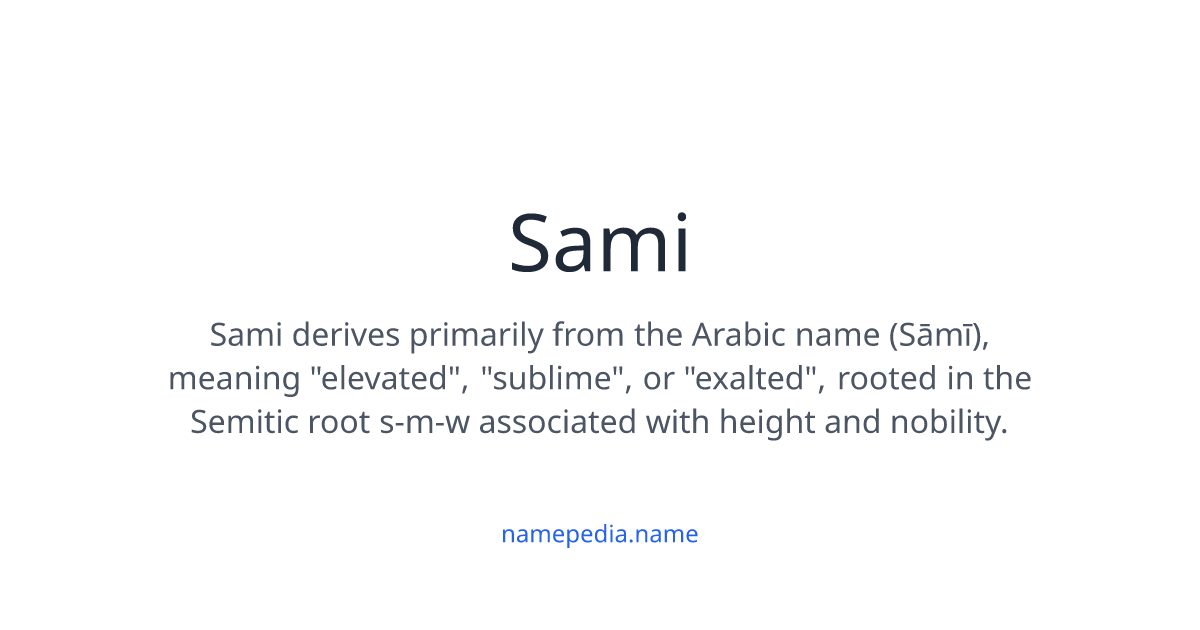 Sami

Sami derives primarily from the Arabic name (Sāmī), meaning "elevated", "sublime", or "exalted", rooted in the Semitic root s-m-w associated with height and nobility.

namepedia.name